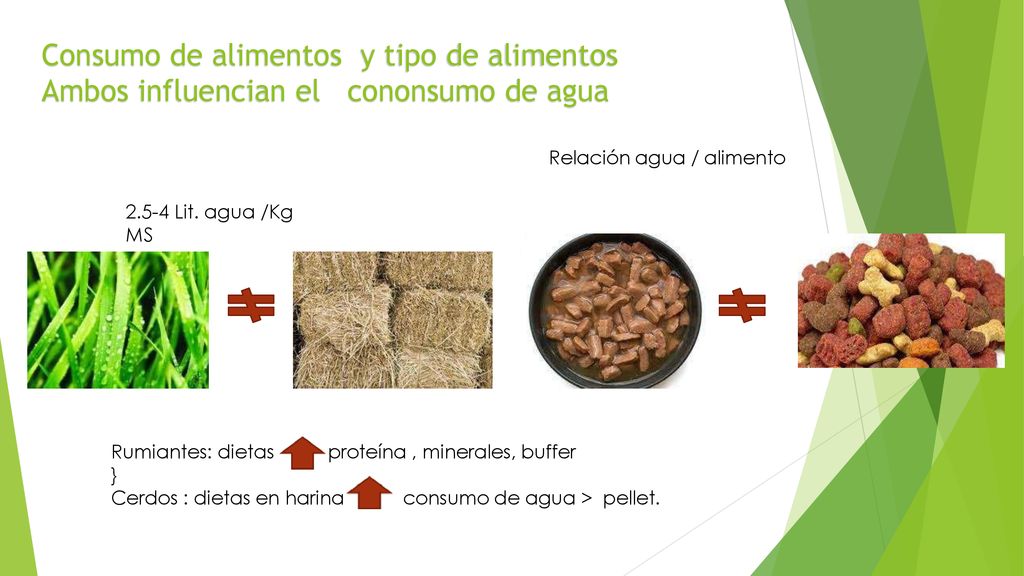 Consumo de alimentos y tipo de alimentos
Ambos influencian el cononsumo de agua

Relación agua / alimento

2.5-4 Lit. agua /Kg MS

$\neq$ $\neq$

Rumiantes: dietas proteína , minerales, buffer
}
Cerdos : dietas en harina consumo de agua > pellet.